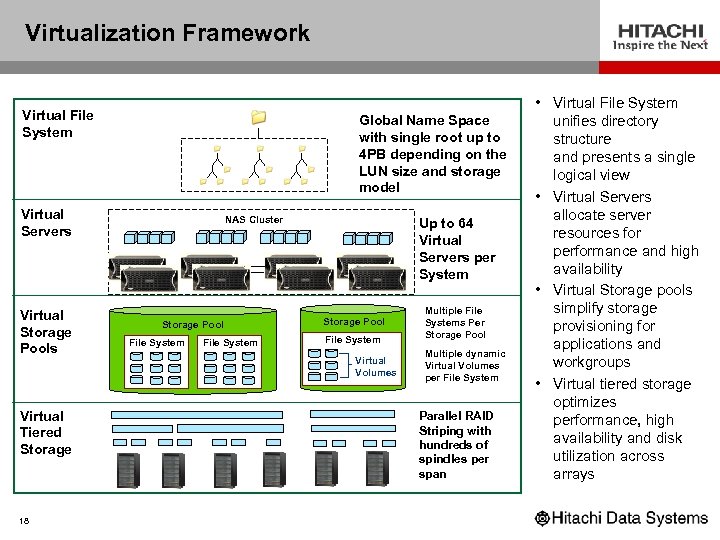 Virtualization Framework

HITACHI
Inspire the Next

Virtual File System

Global Name Space with single root up to 4PB depending on the LUN size and storage model

Virtual Servers

NAS Cluster

Up to 64 Virtual Servers per System

Virtual Storage Pools

Storage Pool

File System

File System

Storage Pool

File System

Virtual Volumes

Multiple File Systems Per Storage Pool

Multiple dynamic Virtual Volumes per File System

Virtual Tiered Storage

Parallel RAID Striping with hundreds of spindles per span

• Virtual File System unifies directory structure and presents a single logical view

• Virtual Servers allocate server resources for performance and high availability

• Virtual Storage pools simplify storage provisioning for applications and workgroups

• Virtual tiered storage optimizes performance, high availability and disk utilization across arrays

18

Hitachi Data Systems